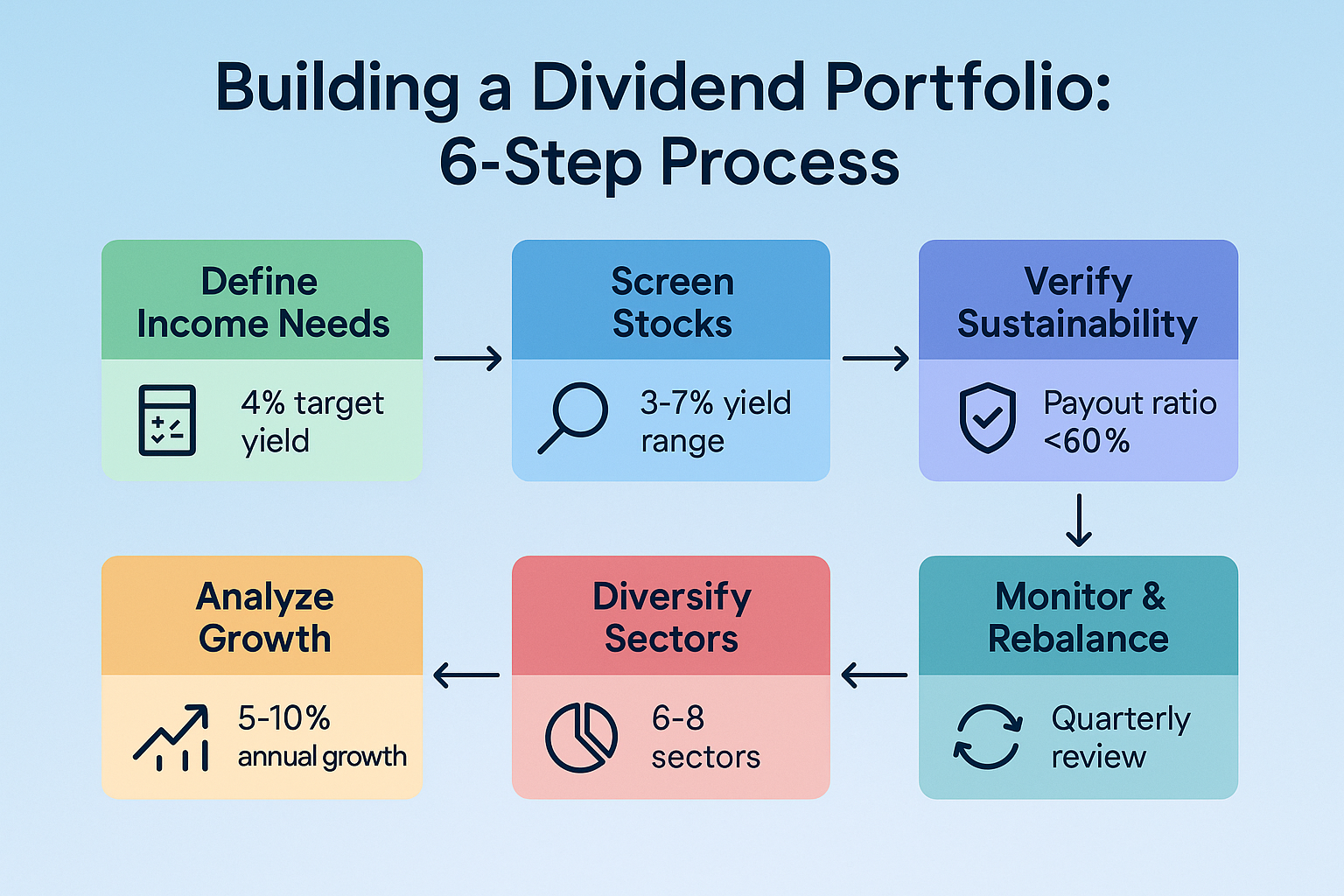 Building a Dividend Portfolio: 6-Step Process

Define Income Needs

4% target yield

Screen Stocks

3-7% yield range

Verify Sustainability

Payout ratio <60%

Monitor & Rebalance

Quarterly review

Diversify Sectors

6-8 sectors

Analyze Growth

5-10% annual growth